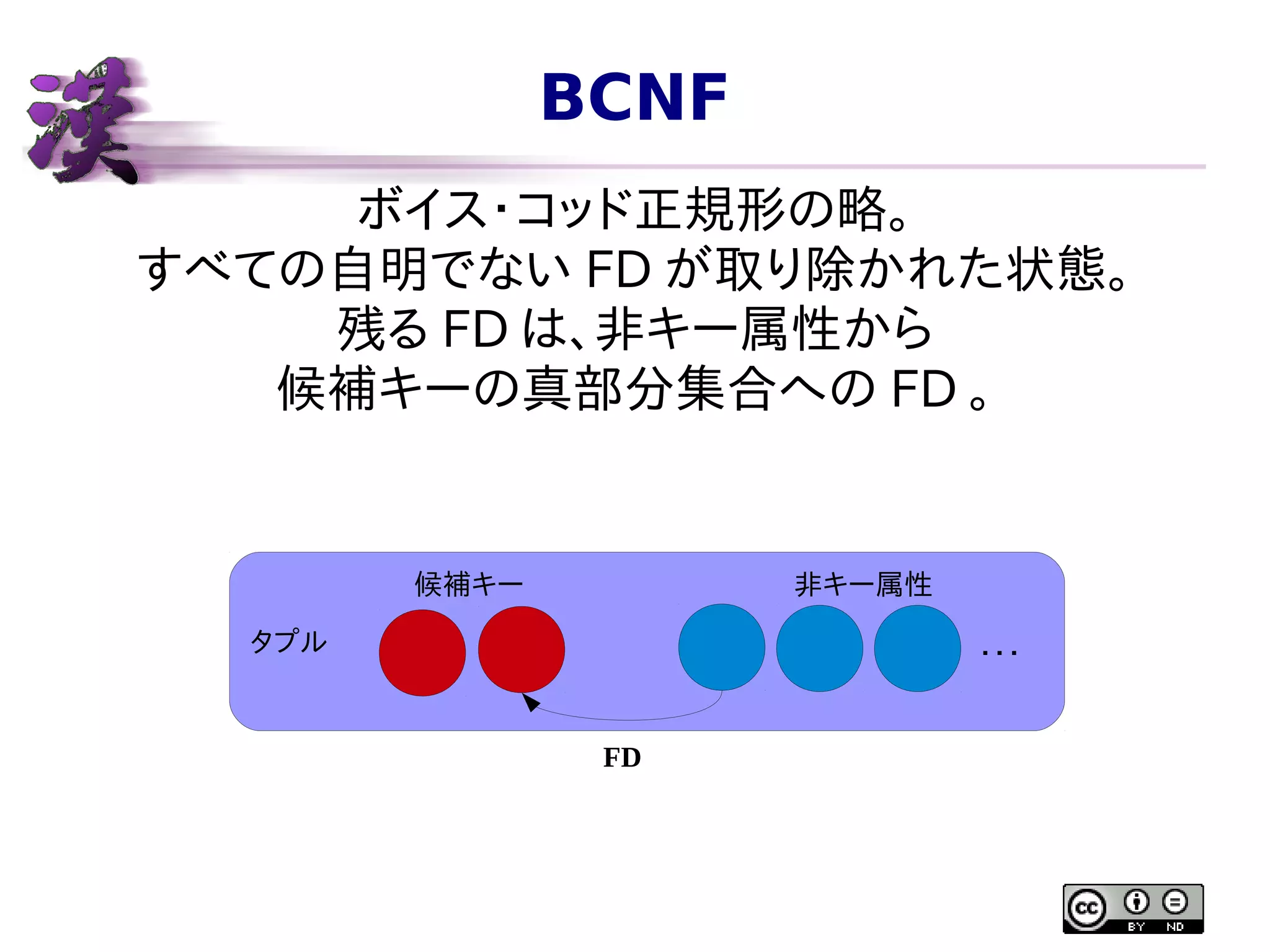 漢

BCNF

ボイス・コッド正規形の略。
すべての自明でない FD が取り除かれた状態。
残る FD は、非キー属性から
候補キーの真部分集合への FD 。

候補キー

非キー属性

タプル

…

FD

cc BY ND